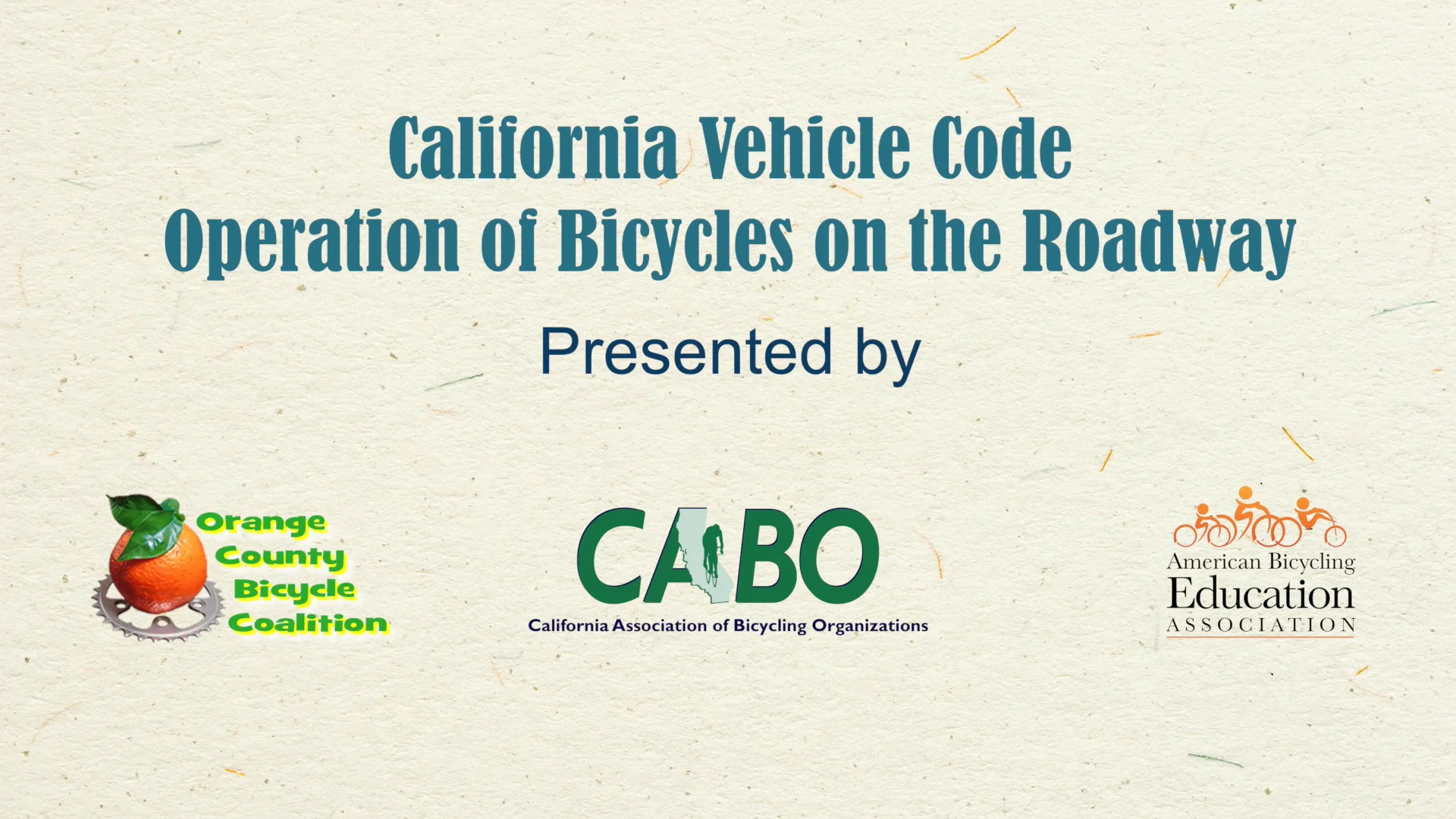 California Vehicle Code
Operation of Bicycles on the Roadway

Presented by

Orange
County
Bicycle
Coalition

CABO
California Association of Bicycling Organizations

American Bicycling
Education
ASSOCIATION